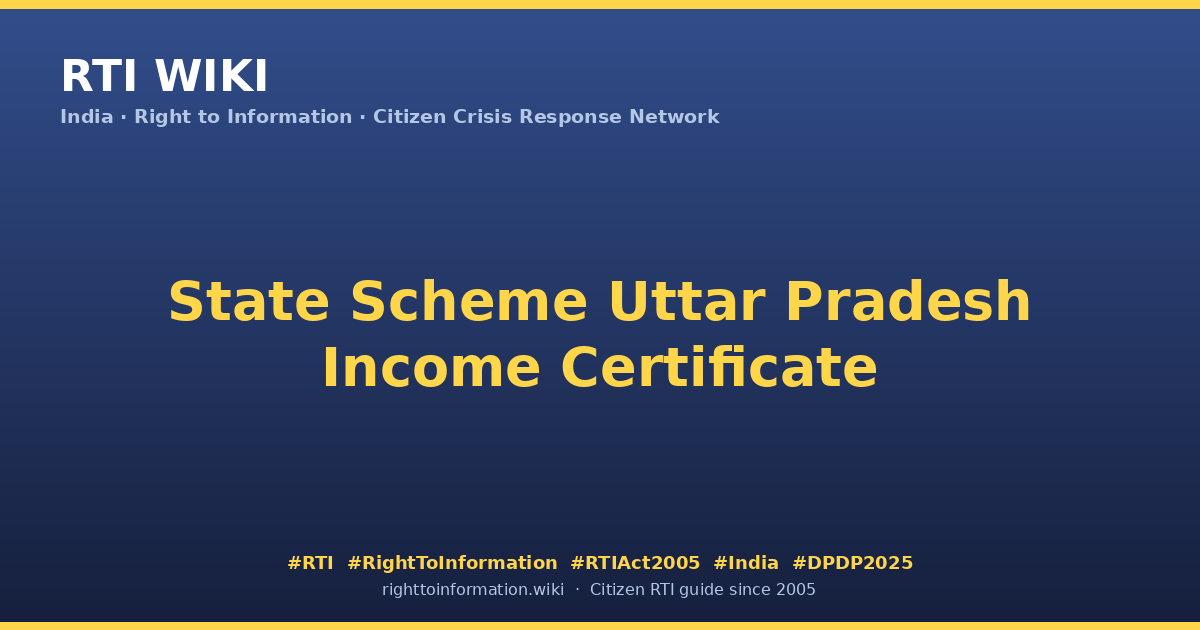 RTI WIKI

India · Right to Information · Citizen Crisis Response Network

State Scheme Uttar Pradesh Income Certificate

#RTI #RightToInformation #RTIAct2005 #India #DPDP2025

righttoinformation.wiki · Citizen RTI guide since 2005